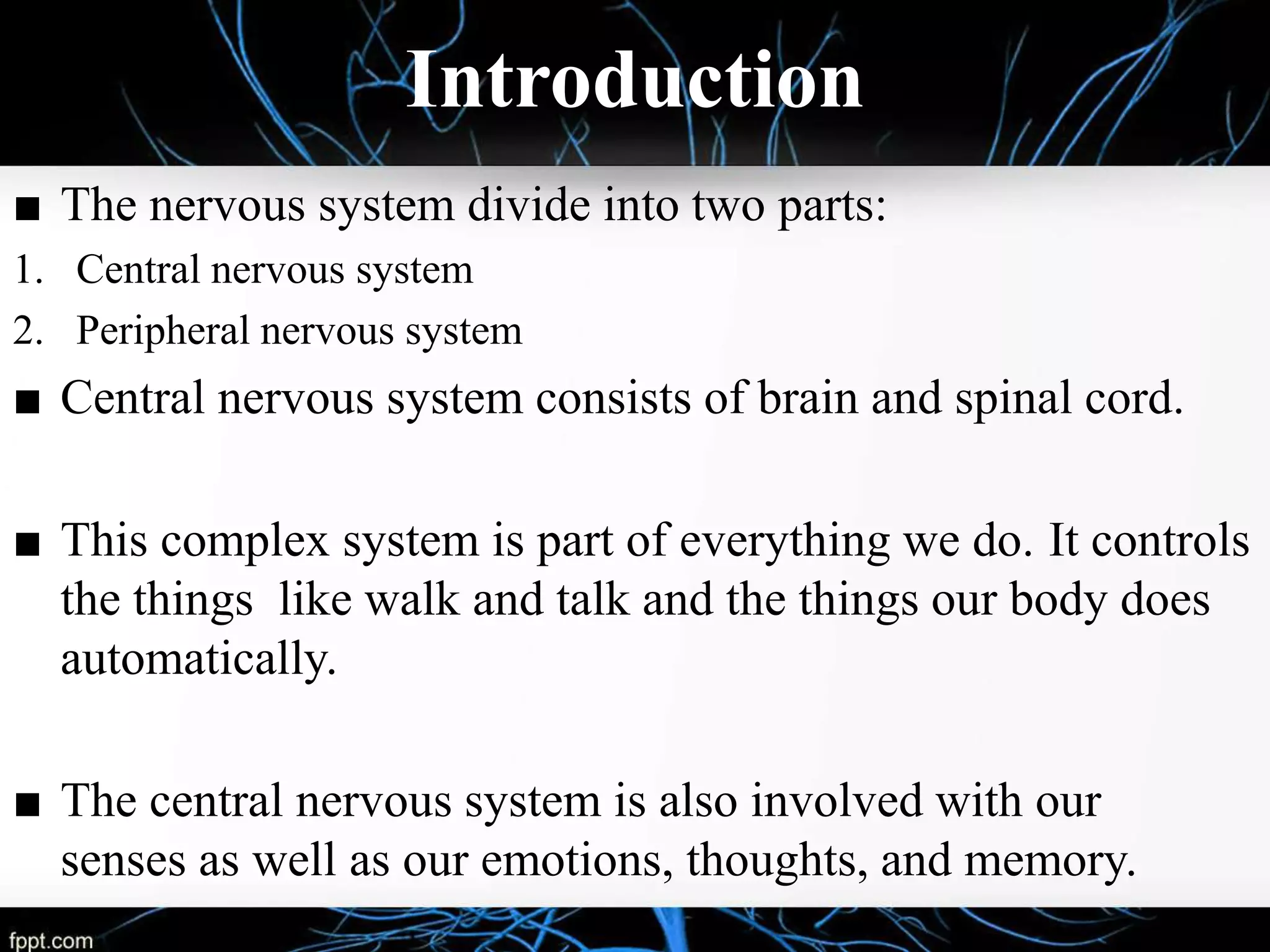 Introduction

■ The nervous system divide into two parts:

1. Central nervous system
2. Peripheral nervous system

■ Central nervous system consists of brain and spinal cord.

■ This complex system is part of everything we do. It controls the things like walk and talk and the things our body does automatically.

■ The central nervous system is also involved with our senses as well as our emotions, thoughts, and memory.

fppt.com